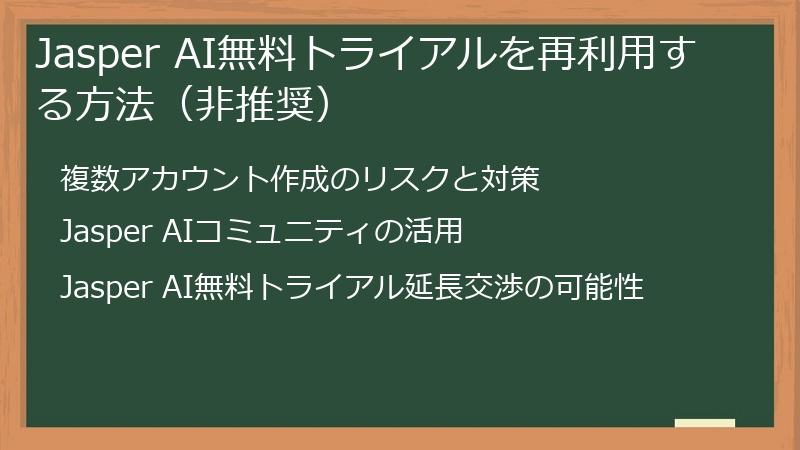 Jasper AI無料トライアルを再利用する方法（非推奨）

複数アカウント作成のリスクと対策

Jasper AIコミュニティの活用

Jasper AI無料トライアル延長交渉の可能性